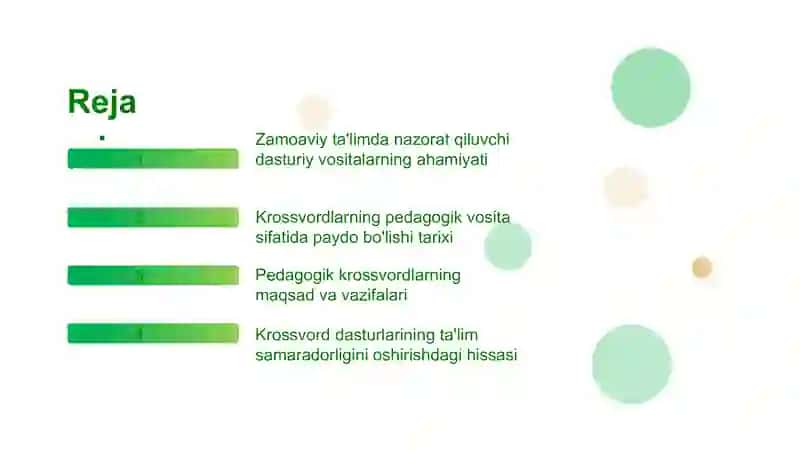 Reja

Zamoaviy ta'limda nazorat qiluvchi dasturiy vositalarning ahamiyati

Krossvordlarning pedagogik vosita sifatida paydo bo'lishi tarixi

Pedagogik krossvordlarning maqsad va vazifalari

Krossvord dasturlarining ta'lim samaradorligini oshirishdagi hissasi